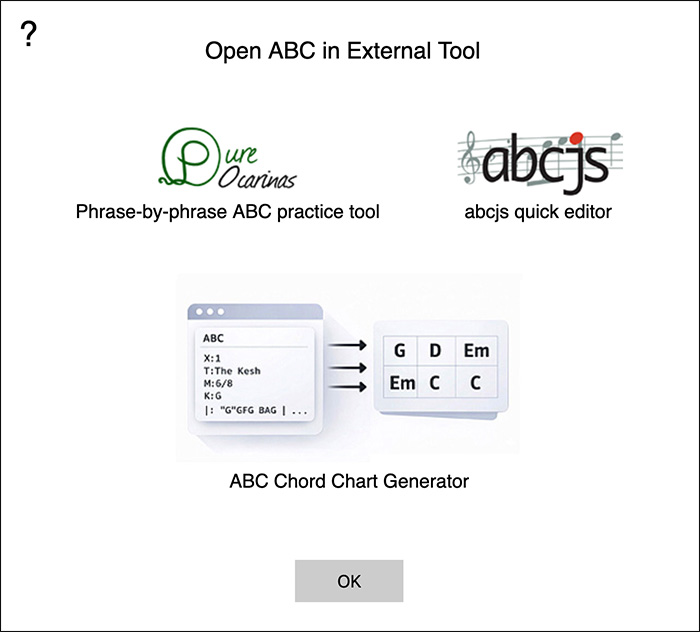 ?

Open ABC in External Tool

Pure Ocarinas

Phrase-by-phrase ABC practice tool

abcjs

abcjs quick editor

ABC

X:1
T:The Kesh
M:6/8
K:G
|: "G"GFG BAG | ...

| G | D | Em |
|---|---|---|
| Em | C | C |

ABC Chord Chart Generator

OK